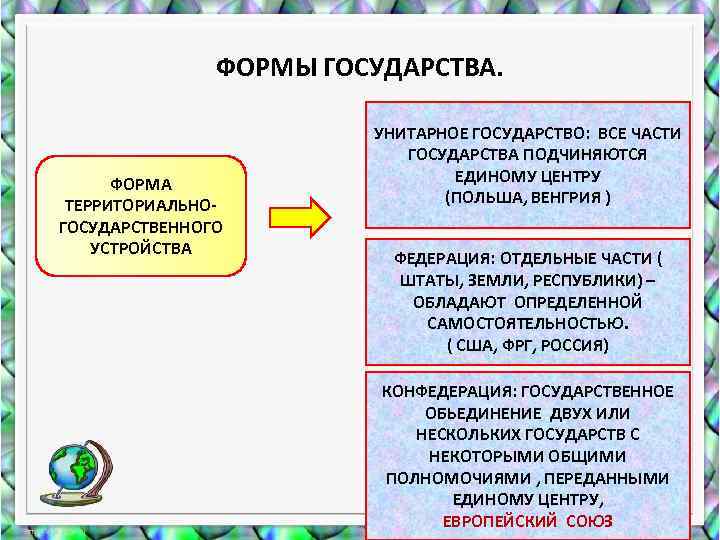 ФОРМЫ ГОСУДАРСТВА.

ФОРМА ТЕРРИТОРИАЛЬНО-ГОСУДАРСТВЕННОГО УСТРОЙСТВА

УНИТАРНОЕ ГОСУДАРСТВО: ВСЕ ЧАСТИ ГОСУДАРСТВА ПОДЧИНЯЮТСЯ ЕДИНОМУ ЦЕНТРУ (ПОЛЬША, ВЕНГРИЯ )

ФЕДЕРАЦИЯ: ОТДЕЛЬНЫЕ ЧАСТИ ( ШТАТЫ, ЗЕМЛИ, РЕСПУБЛИКИ) – ОБЛАДАЮТ ОПРЕДЕЛЕННОЙ САМОСТОЯТЕЛЬНОСТЬЮ. ( США, ФРГ, РОССИЯ)

КОНФЕДЕРАЦИЯ: ГОСУДАРСТВЕННОЕ ОБЬЕДИНЕНИЕ ДВУХ ИЛИ НЕСКОЛЬКИХ ГОСУДАРСТВ С НЕКОТОРЫМИ ОБЩИМИ ПОЛНОМОЧИЯМИ , ПЕРЕДАННЫМИ ЕДИНОМУ ЦЕНТРУ, ЕВРОПЕЙСКИЙ СОЮЗ